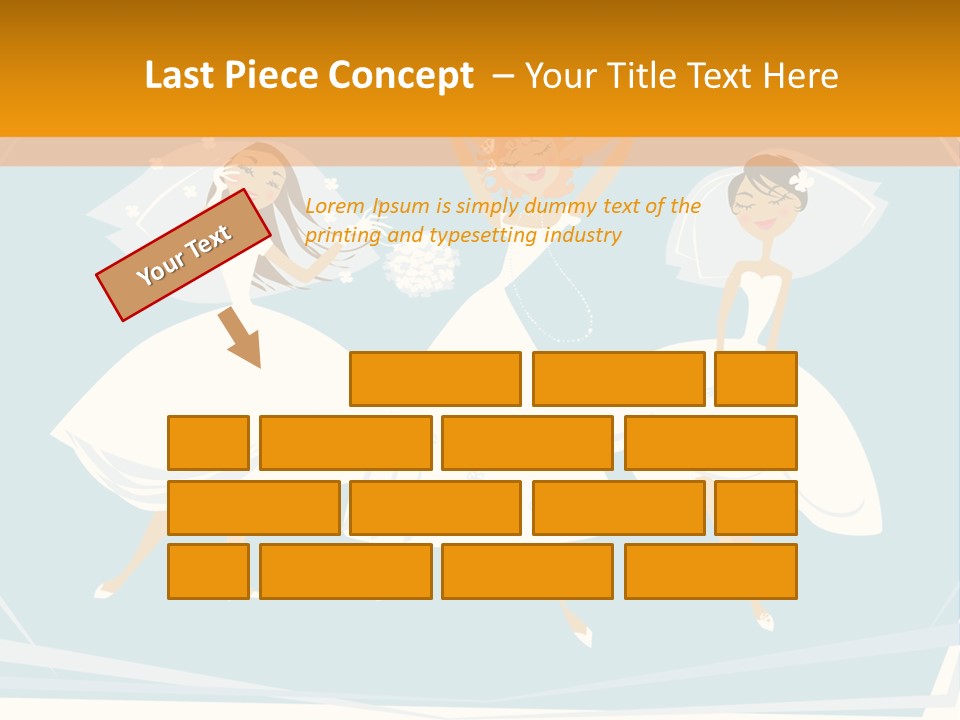 Last Piece Concept – Your Title Text Here

Your Text

Lorem Ipsum is simply dummy text of the printing and typesetting industry